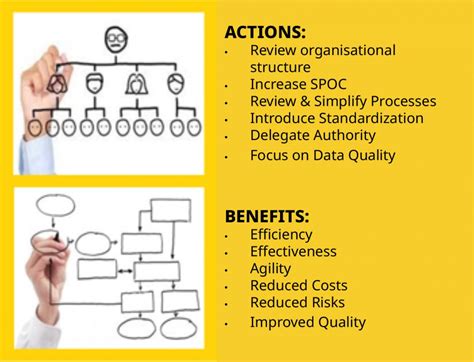 ACTIONS:
- Review organisational structure
- Increase SPOC
- Review & Simplify Processes
- Introduce Standardization
- Delegate Authority
- Focus on Data Quality

BENEFITS:
- Efficiency
- Effectiveness
- Agility
- Reduced Costs
- Reduced Risks
- Improved Quality